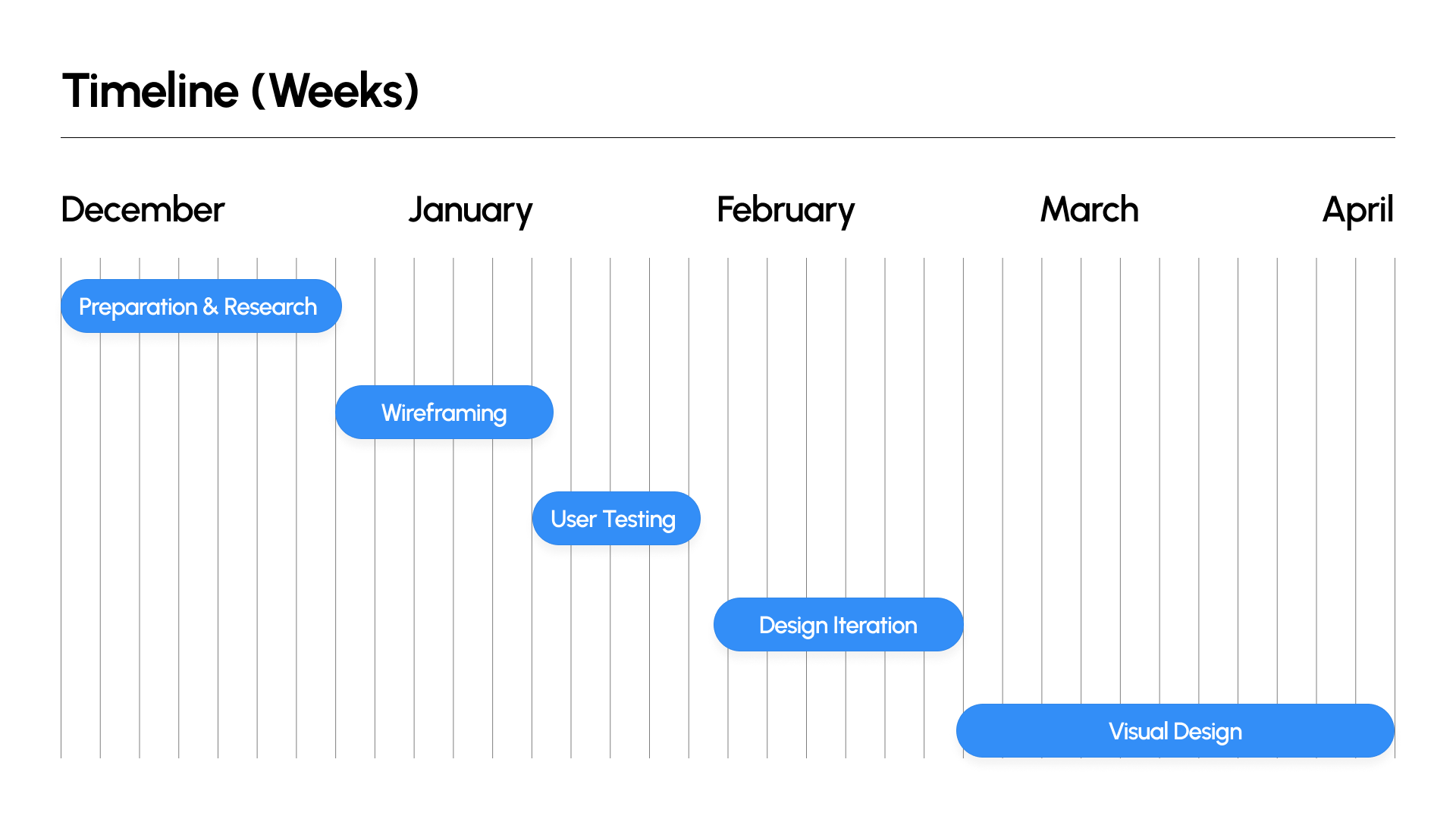 Timeline (Weeks)

December

January

February

March

April

Preparation & Research

Wireframing

User Testing

Design Iteration

Visual Design